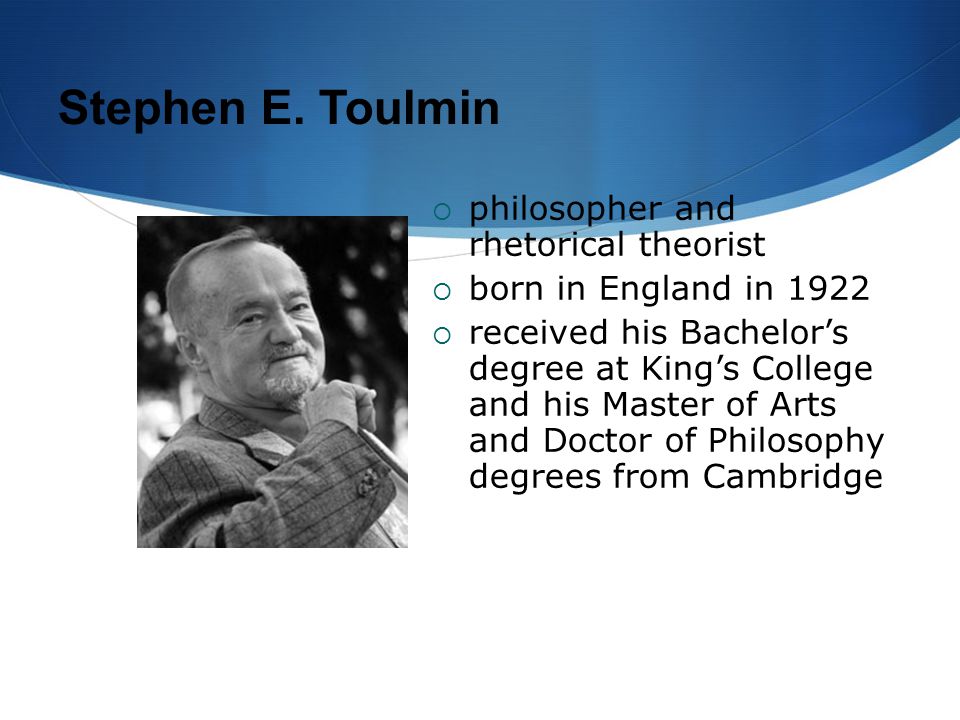 Stephen E. Toulmin

○ philosopher and rhetorical theorist
○ born in England in 1922
○ received his Bachelor’s degree at King’s College and his Master of Arts and Doctor of Philosophy degrees from Cambridge